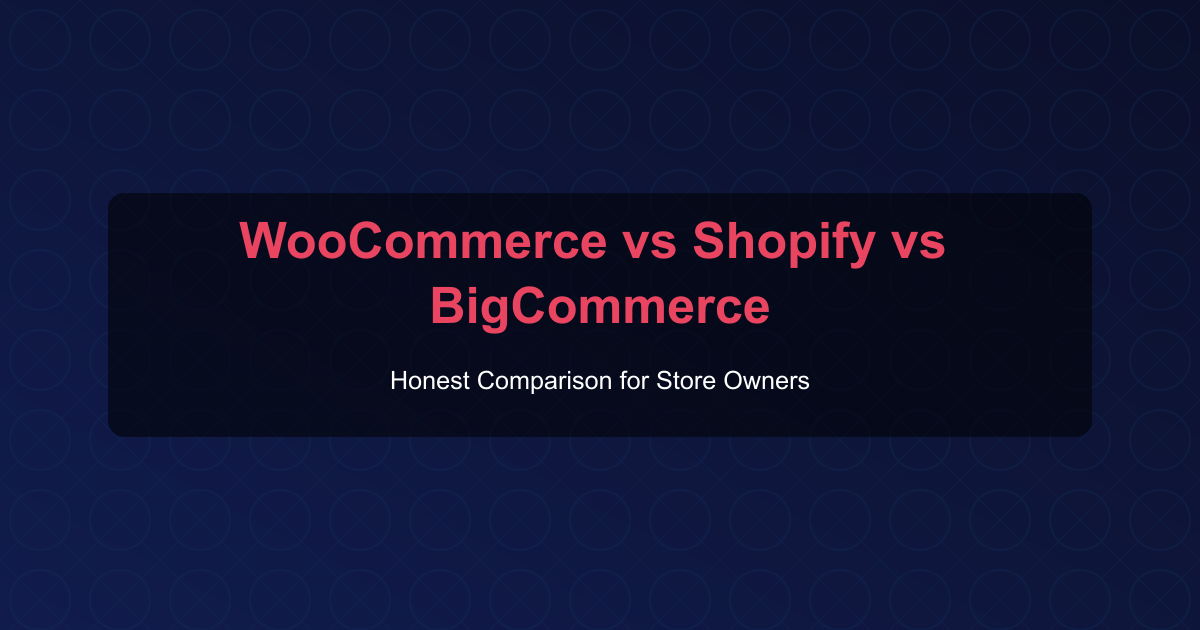 WooCommerce vs Shopify vs BigCommerce

Honest Comparison for Store Owners